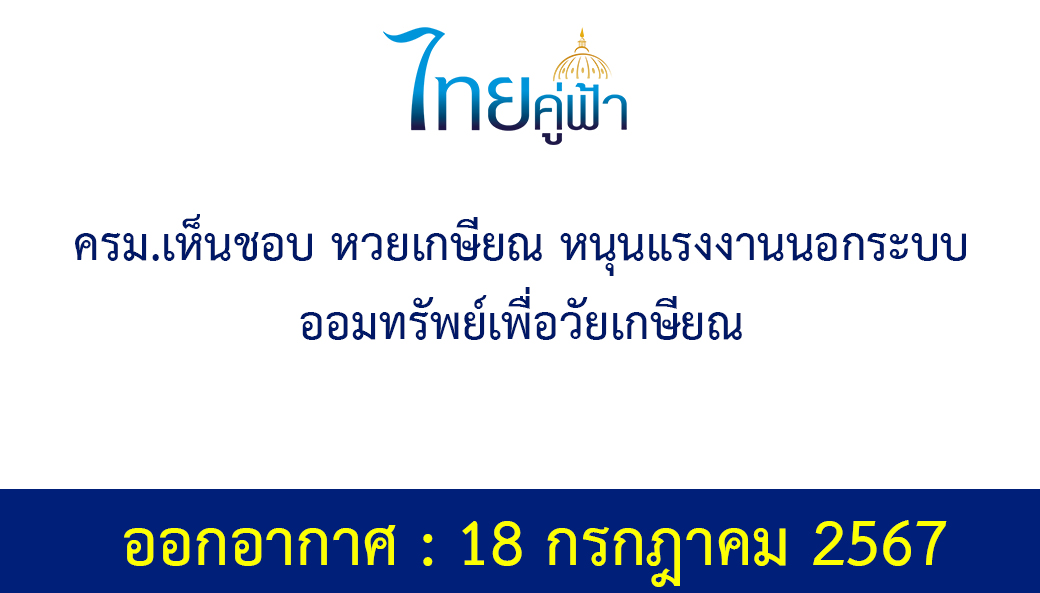 ไทยคู่ฟ้า

ครม.เห็นชอบ หวยเกษียณ หนุนแรงงานนอกระบบ ออมทรัพย์เพื่อวัยเกษียณ

ออกอากาศ : 18 กรกฎาคม 2567